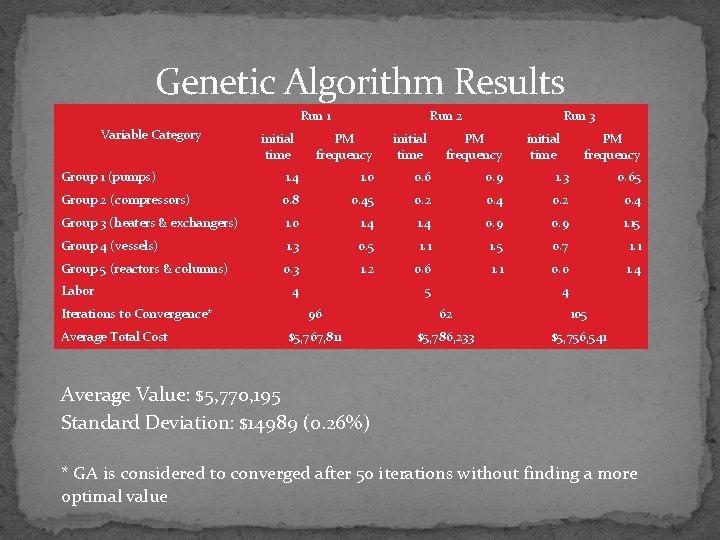 Genetic Algorithm Results

| Variable Category | Run 1 initial time | Run 1 PM frequency | Run 2 initial time | Run 2 PM frequency | Run 3 initial time | Run 3 PM frequency |
|---|---|---|---|---|---|---|
| Group 1 (pumps) | 1.4 | 1.0 | 0.6 | 0.9 | 1.3 | 0.65 |
| Group 2 (compressors) | 0.8 | 0.45 | 0.2 | 0.4 | 0.2 | 0.4 |
| Group 3 (heaters & exchangers) | 1.0 | 1.4 | 1.4 | 0.9 | 0.9 | 1.15 |
| Group 4 (vessels) | 1.3 | 0.5 | 1.1 | 1.5 | 0.7 | 1.1 |
| Group 5 (reactors & columns) | 0.3 | 1.2 | 0.6 | 1.1 | 0.0 | 1.4 |
| Labor | 4 | | 5 | | 4 | |
| Iterations to Convergence* | 96 | | 62 | | 105 | |
| Average Total Cost | $5,767,811 | | $5,786,233 | | $5,756,541 | |

Average Value: $5,770,195
Standard Deviation: $14989 (0.26%)

* GA is considered to converged after 50 iterations without finding a more optimal value